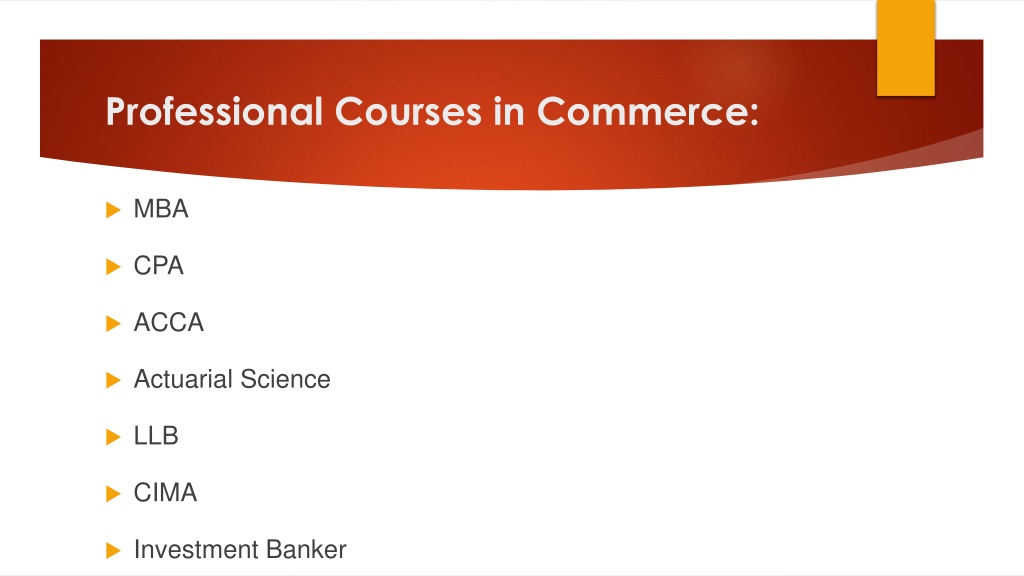 Professional Courses in Commerce:

MBA

CPA

ACCA

Actuarial Science

LLB

CIMA

Investment Banker